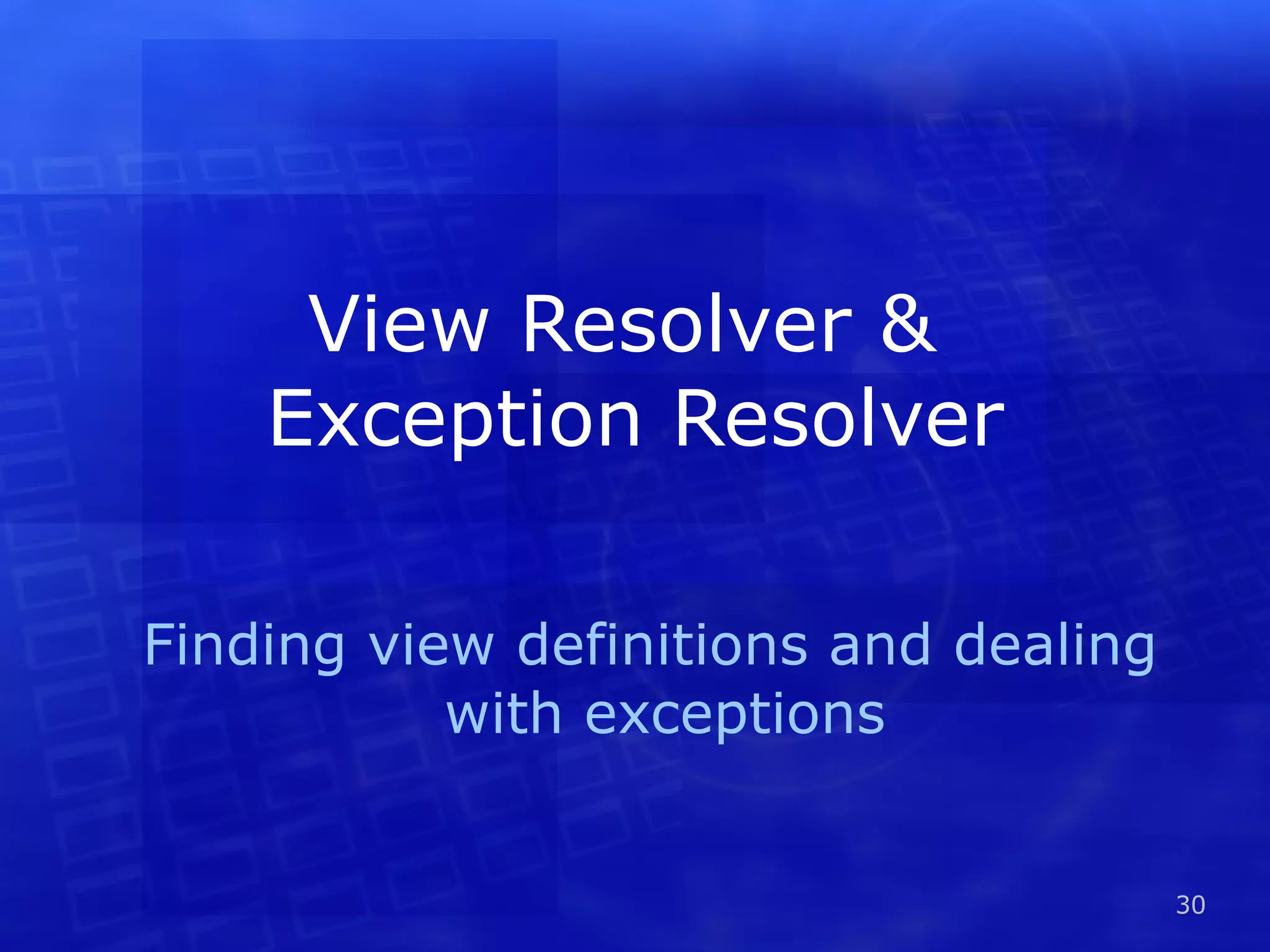 View Resolver & Exception Resolver

Finding view definitions and dealing with exceptions

30